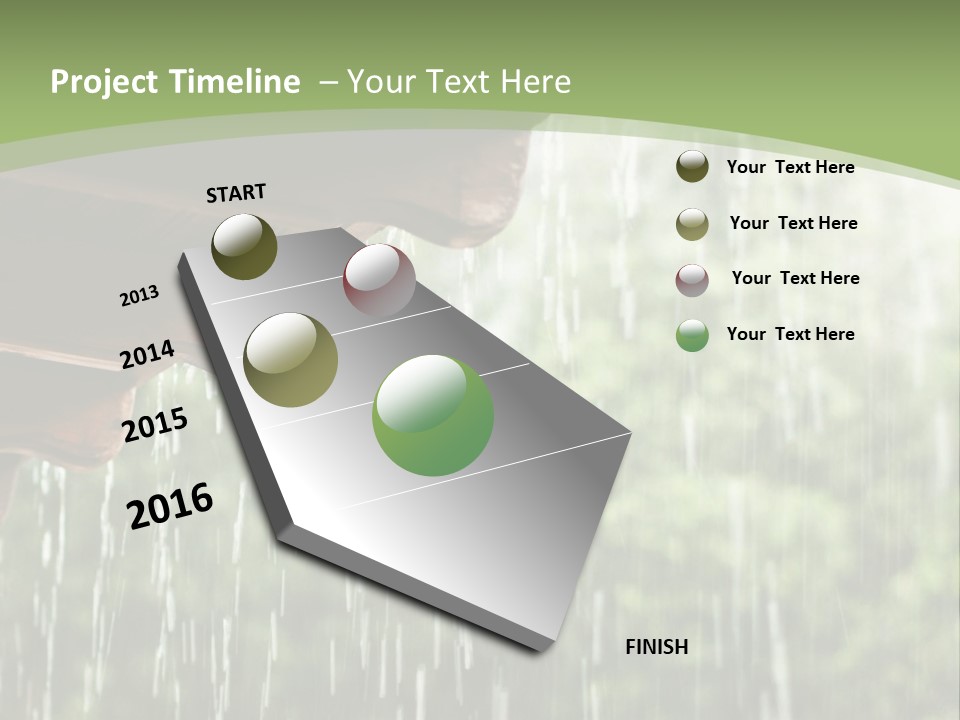 Project Timeline – Your Text Here

START

2013

2014

2015

2016

FINISH

Your Text Here

Your Text Here

Your Text Here

Your Text Here